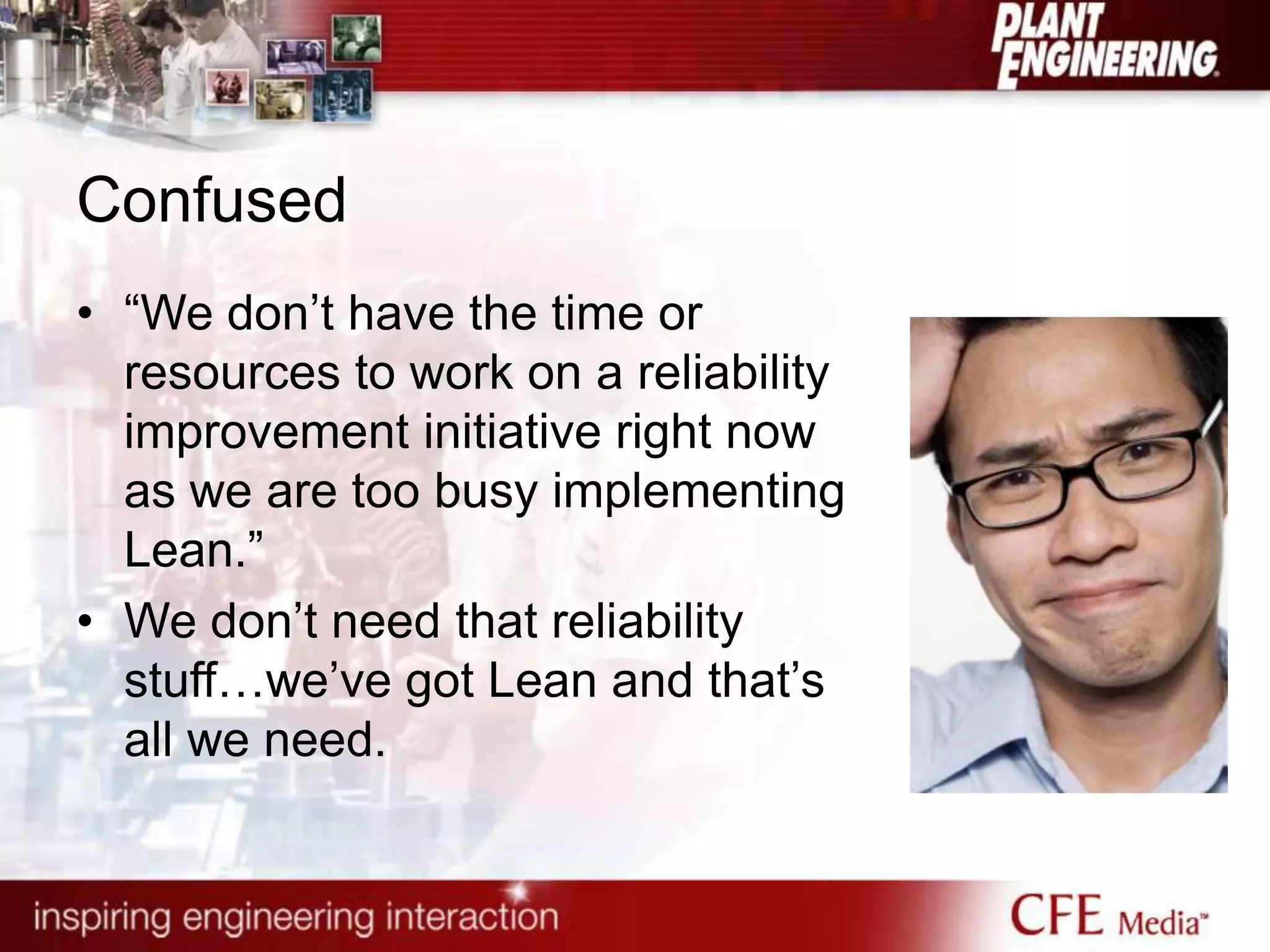 PLANT ENGINEERING

Confused

• “We don’t have the time or resources to work on a reliability improvement initiative right now as we are too busy implementing Lean.”
• We don’t need that reliability stuff…we’ve got Lean and that’s all we need.

inspiring engineering interaction

CFE Media™